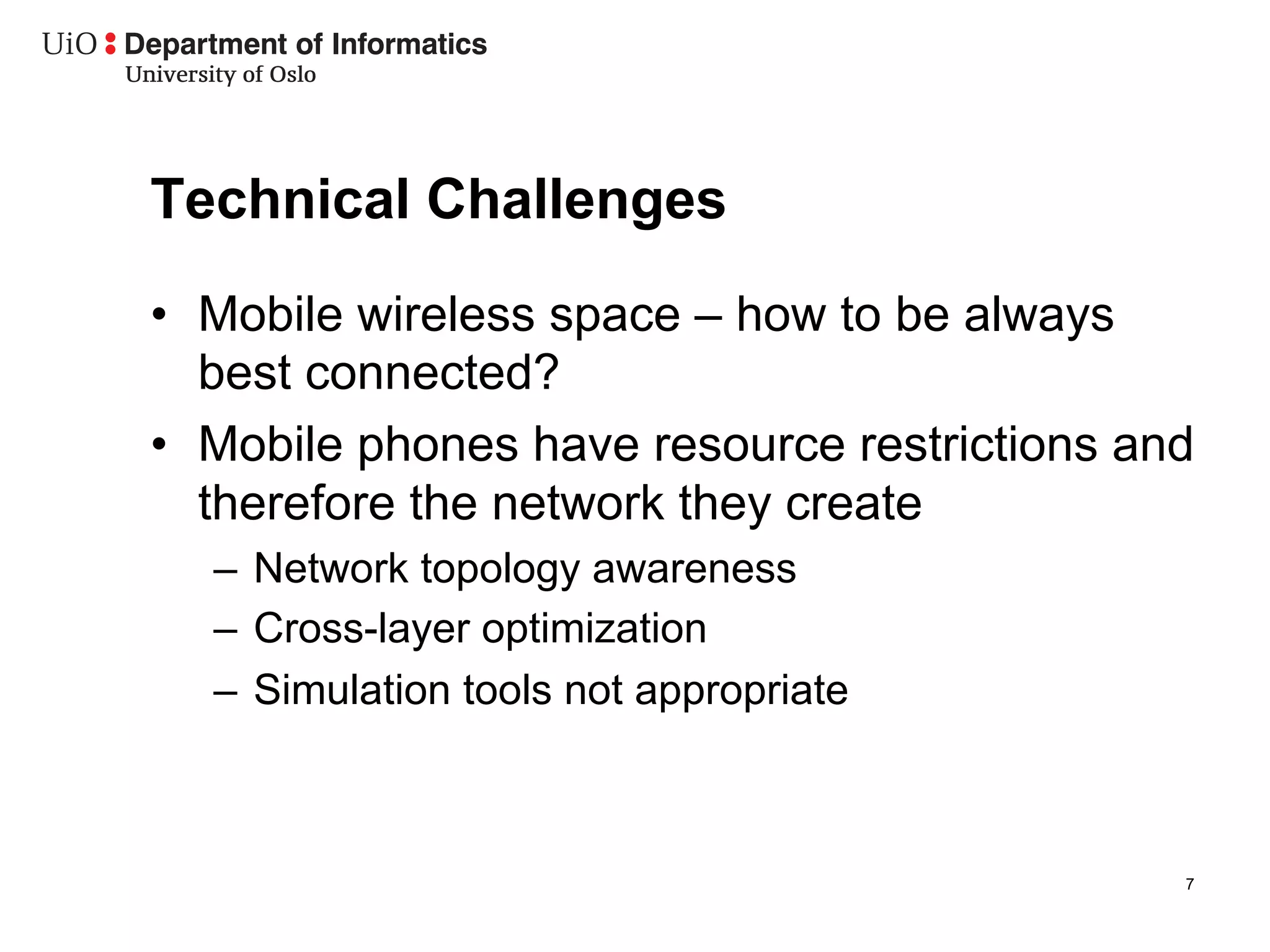 UiO : Department of Informatics
University of Oslo

Technical Challenges

• Mobile wireless space – how to be always best connected?
• Mobile phones have resource restrictions and therefore the network they create
– Network topology awareness
– Cross-layer optimization
– Simulation tools not appropriate

7